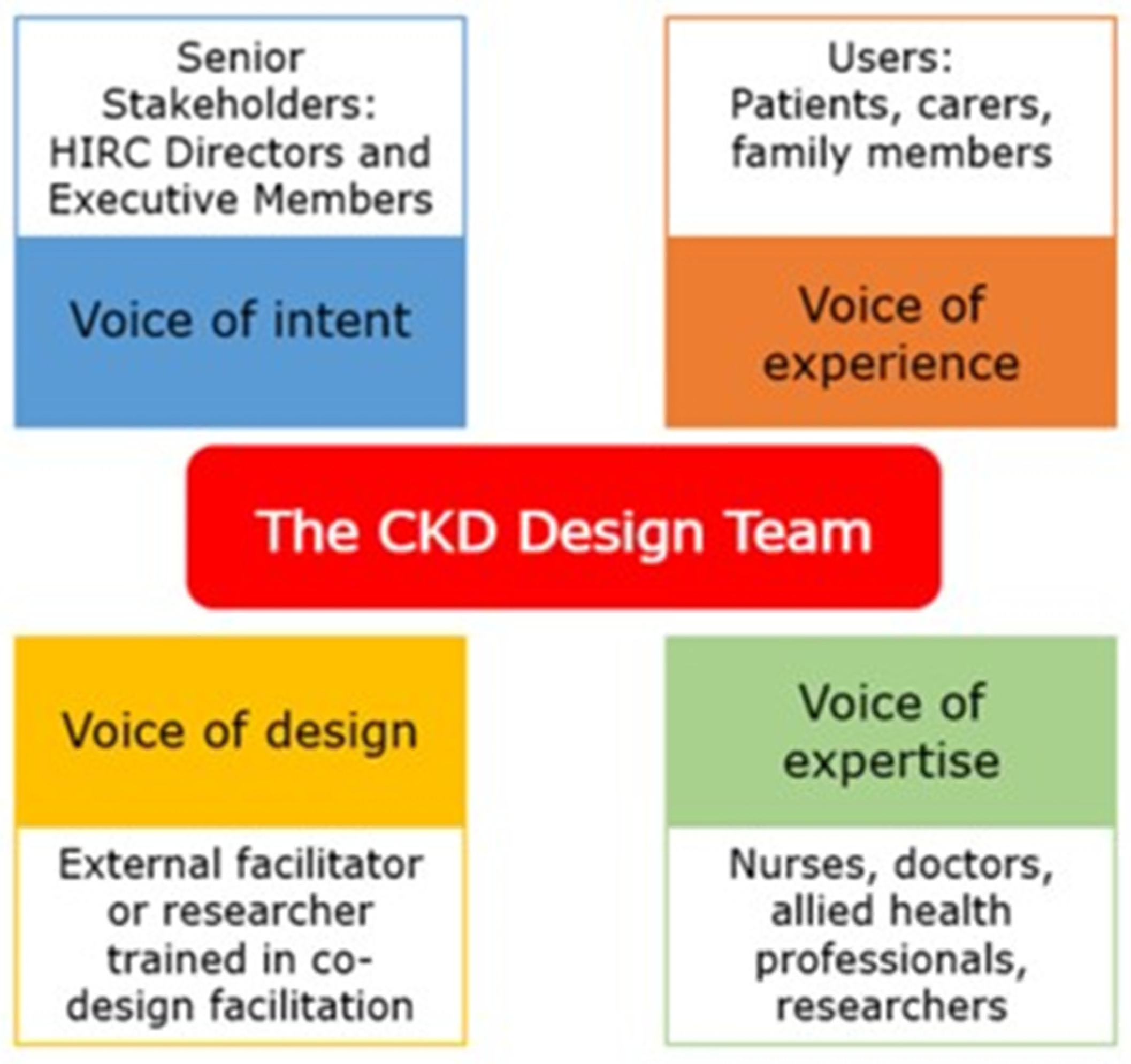 Senior Stakeholders: HIRC Directors and Executive Members

Voice of intent

Users: Patients, carers, family members

Voice of experience

The CKD Design Team

Voice of design

External facilitator or researcher trained in co-design facilitation

Voice of expertise

Nurses, doctors, allied health professionals, researchers